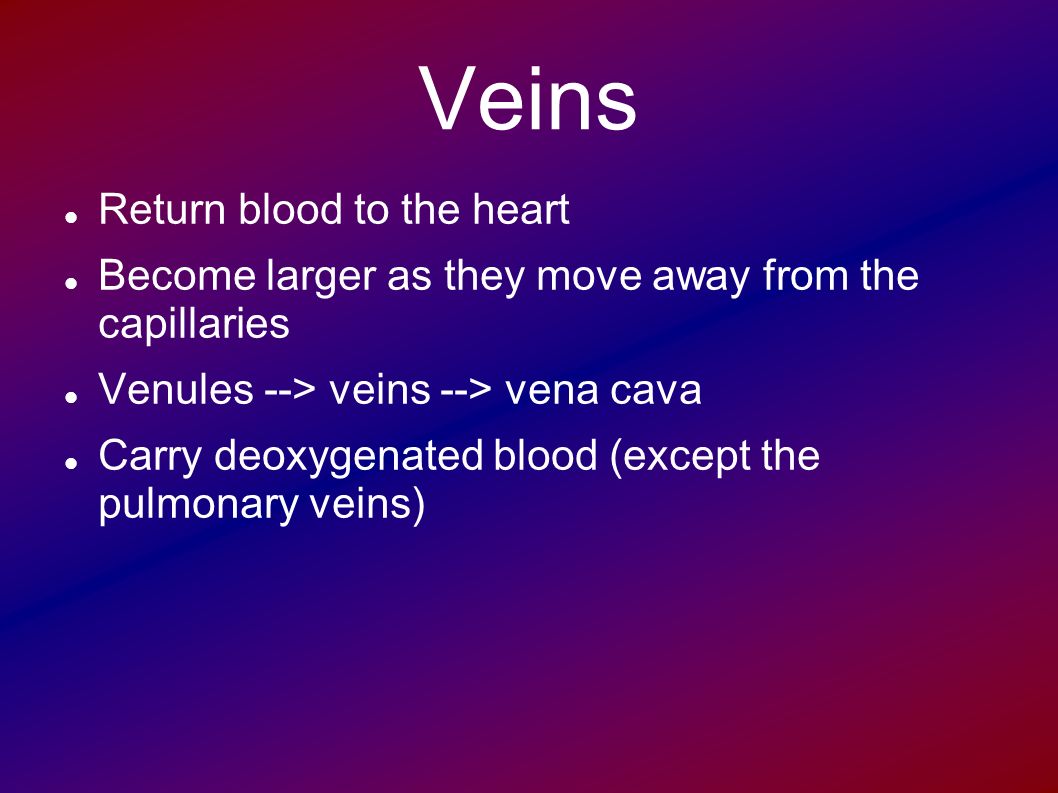 Veins

- Return blood to the heart
- Become larger as they move away from the capillaries
- Venules --> veins --> vena cava
- Carry deoxygenated blood (except the pulmonary veins)